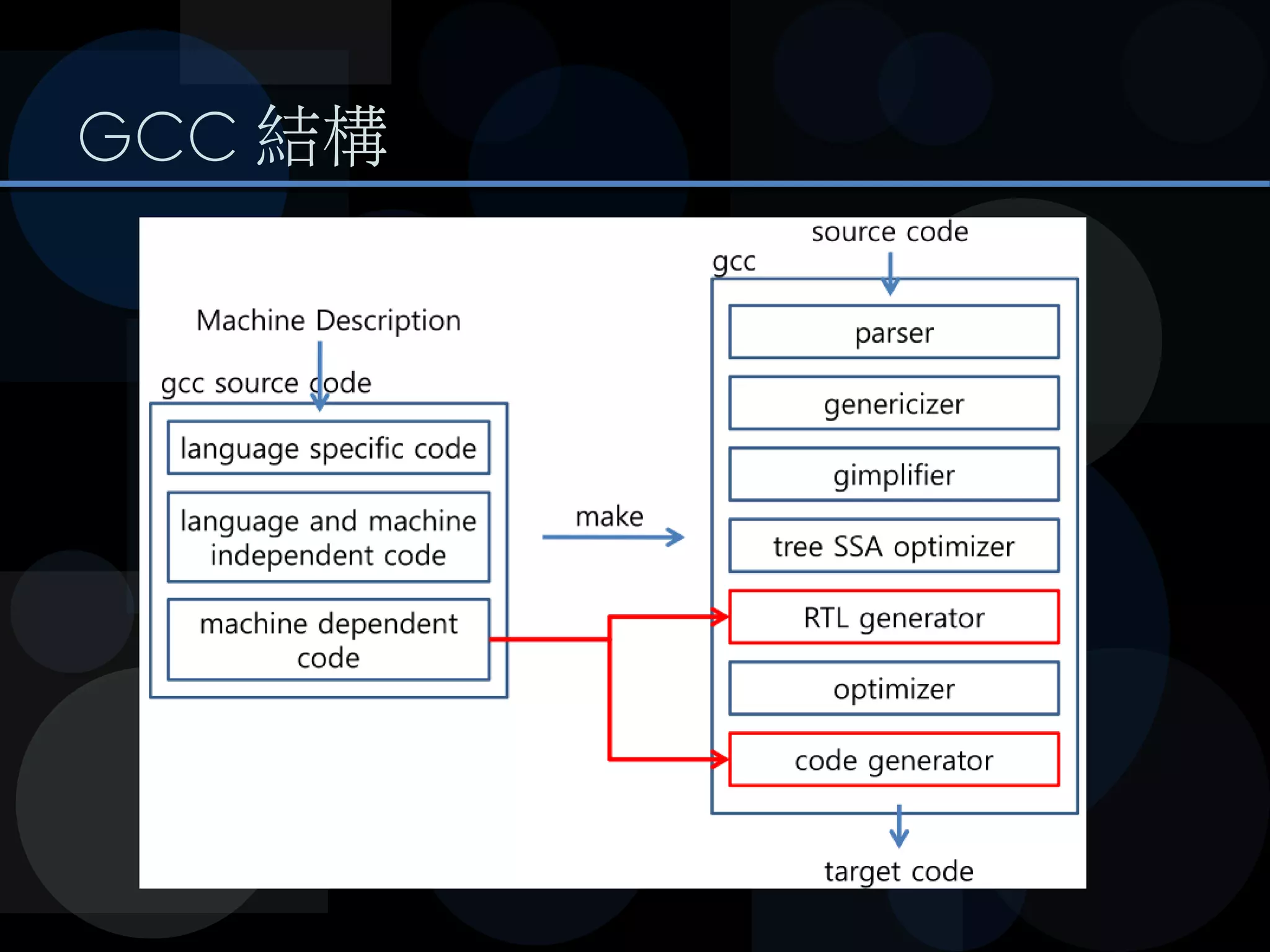 GCC 結構

Machine Description

gcc source code

language specific code

language and machine independent code

machine dependent code

make

source code

gcc

parser

genericizer

gimplifier

tree SSA optimizer

RTL generator

optimizer

code generator

target code